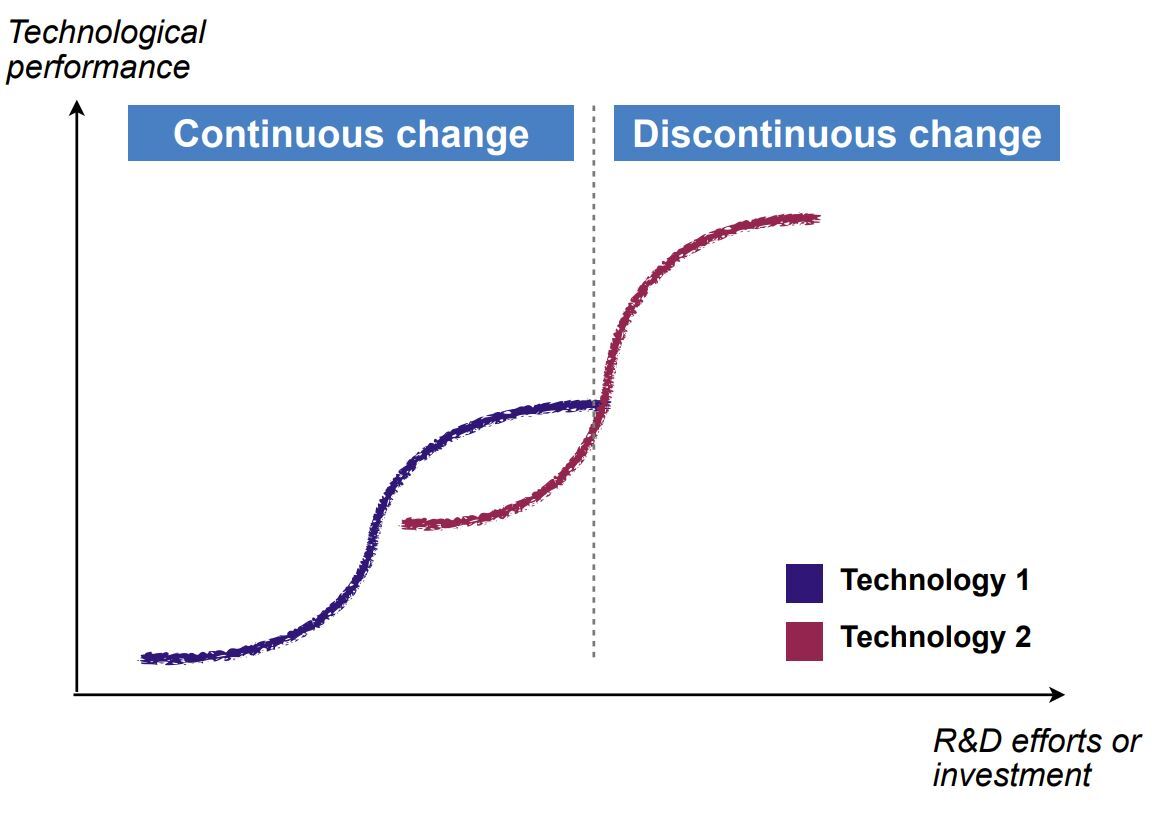 Technological performance

Continuous change

Discontinuous change

Technology 1

Technology 2

R&D efforts or investment